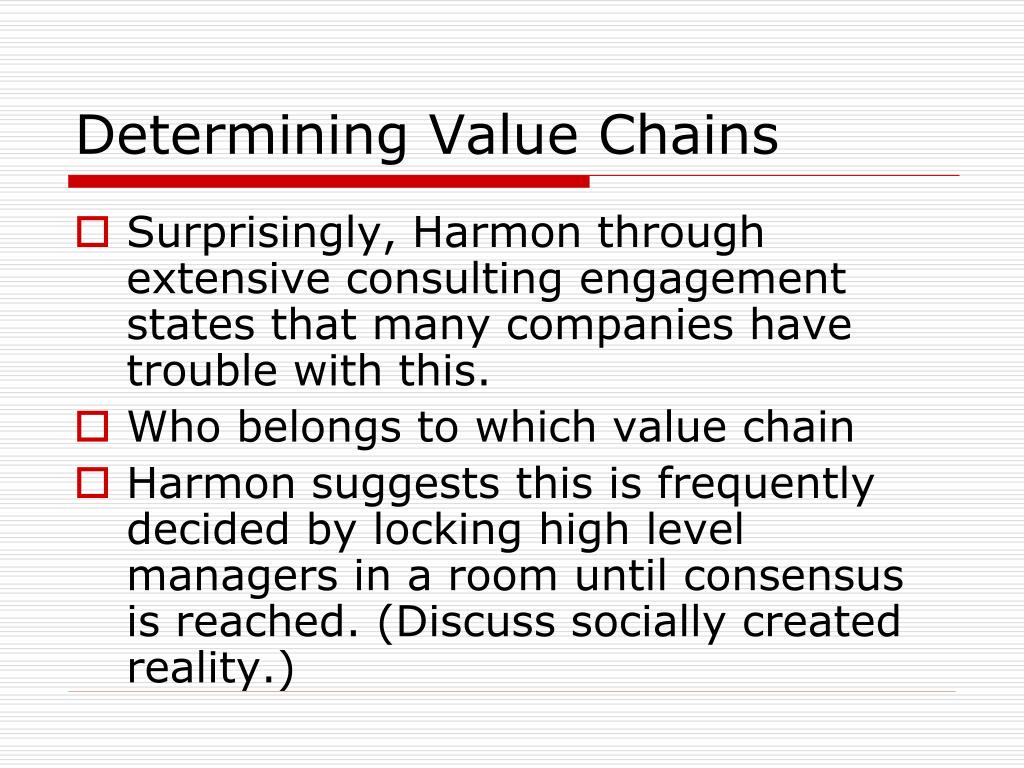 Determining Value Chains

Surprisingly, Harmon through extensive consulting engagement states that many companies have trouble with this.

Who belongs to which value chain

Harmon suggests this is frequently decided by locking high level managers in a room until consensus is reached. (Discuss socially created reality.)